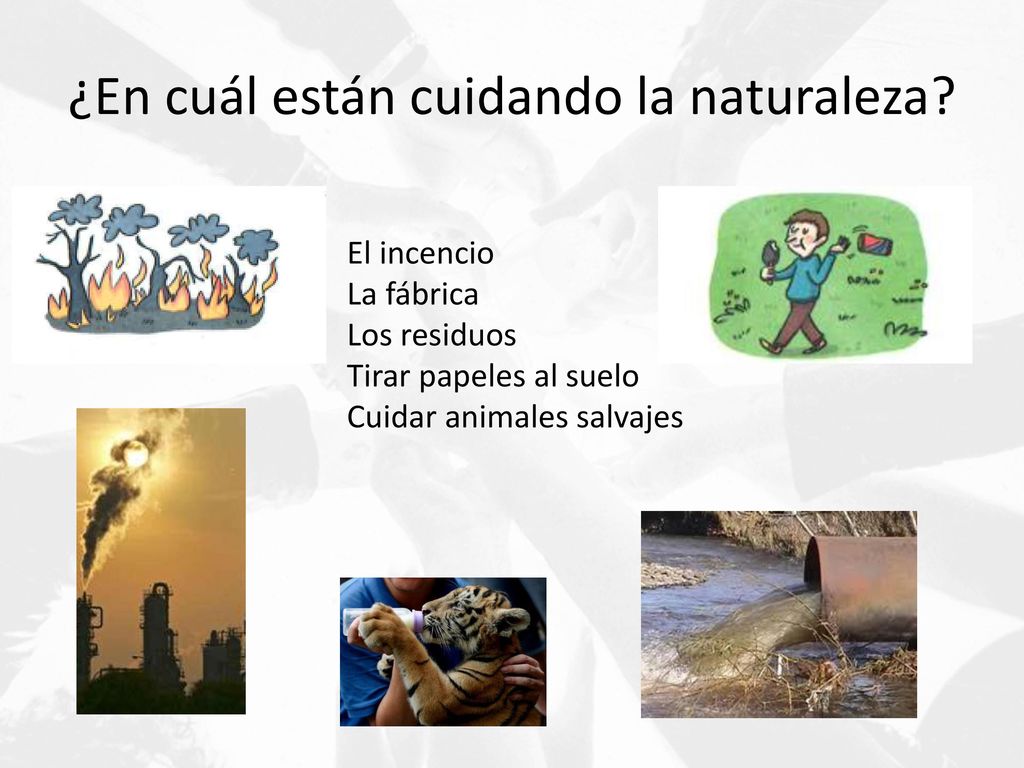 ¿En cuál están cuidando la naturaleza?

El incencio
La fábrica
Los residuos
Tirar papeles al suelo
Cuidar animales salvajes